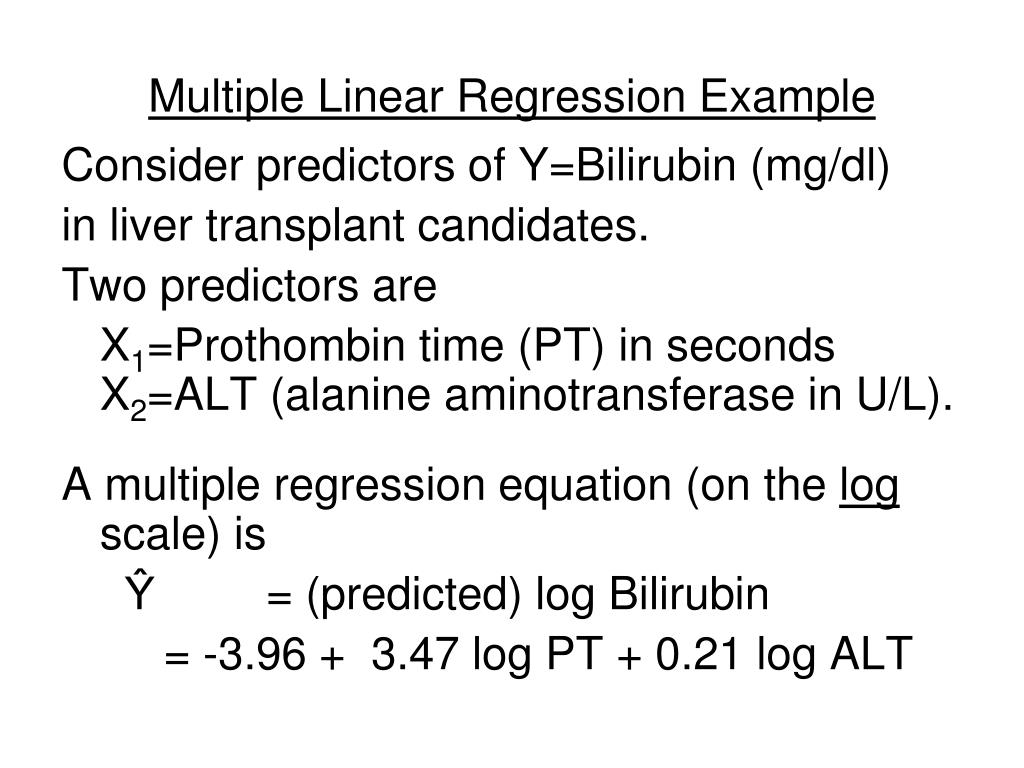 Multiple Linear Regression Example

Consider predictors of Y=Bilirubin (mg/dl)
in liver transplant candidates.
Two predictors are

$X_1$=Prothombin time (PT) in seconds
$X_2$=ALT (alanine aminotransferase in U/L).

A multiple regression equation (on the log scale) is

$\hat{Y}$ = (predicted) log Bilirubin
= -3.96 + 3.47 log PT + 0.21 log ALT